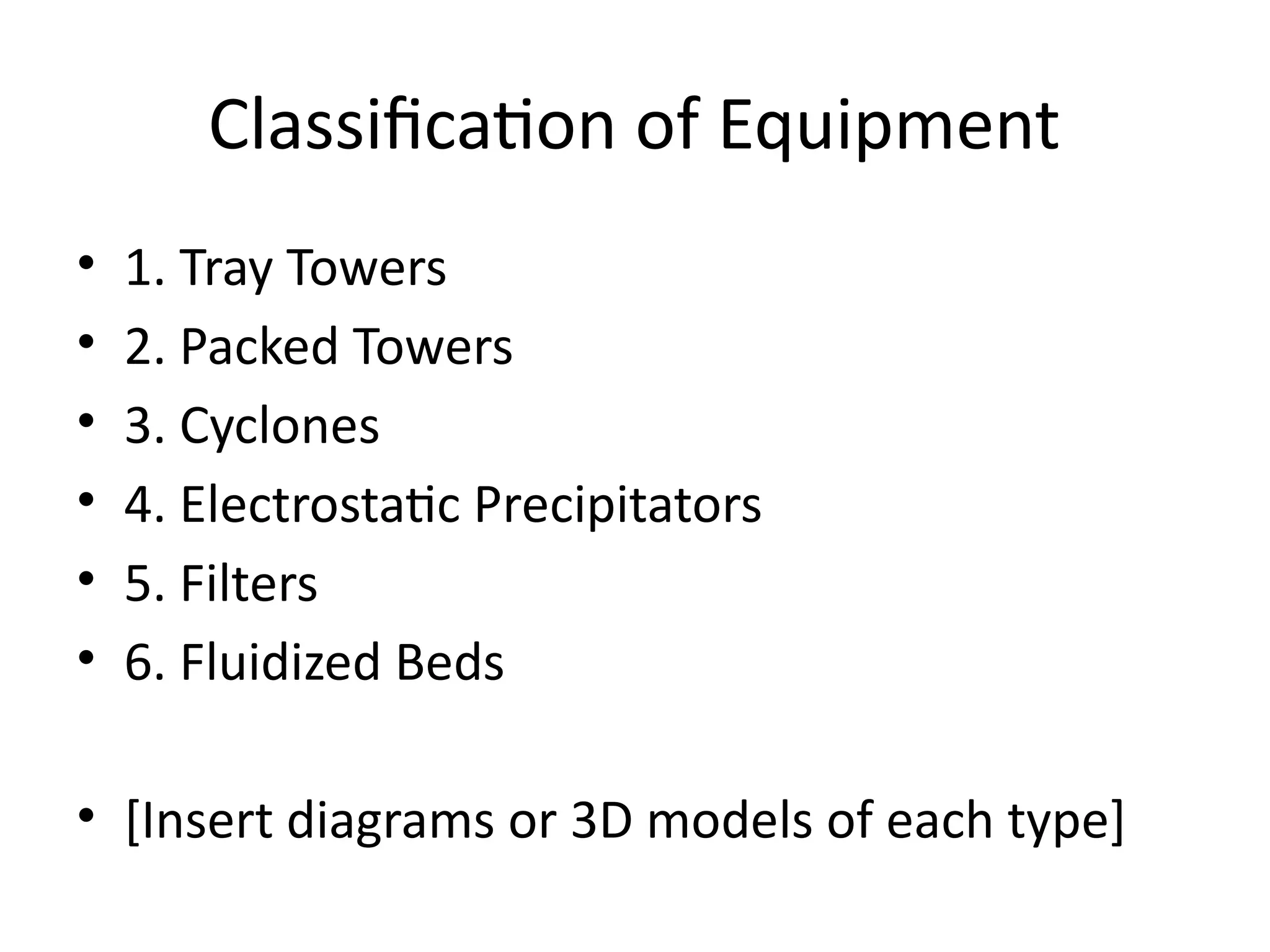 Classification of Equipment

• 1. Tray Towers
• 2. Packed Towers
• 3. Cyclones
• 4. Electrostatic Precipitators
• 5. Filters
• 6. Fluidized Beds

• [Insert diagrams or 3D models of each type]